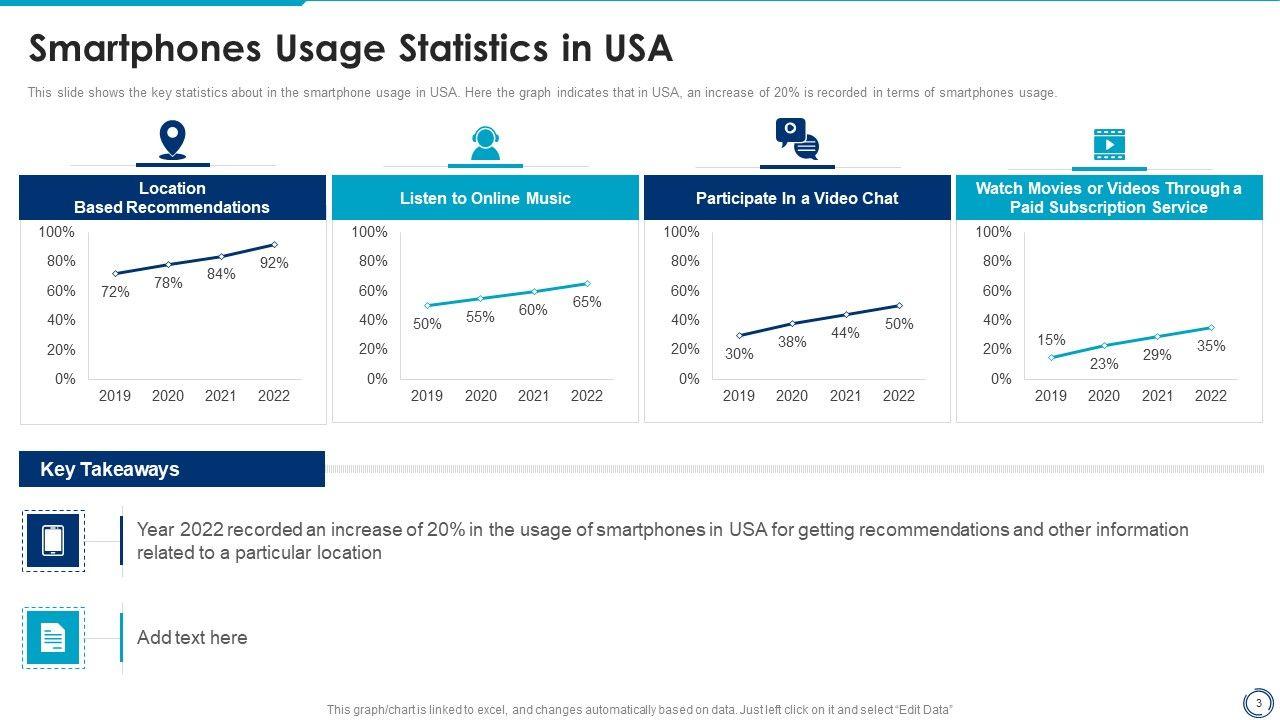 Smartphones Usage Statistics in USA

This slide shows the key statistics about in the smartphone usage in USA. Here the graph indicates that in USA, an increase of 20% is recorded in terms of smartphones usage.

Location Based Recommendations

100%
80%
60%
40%
20%
0%
72% 78% 84% 92%
2019 2020 2021 2022

Listen to Online Music

100%
80%
60%
40%
20%
0%
50% 55% 60% 65%
2019 2020 2021 2022

Participate In a Video Chat

100%
80%
60%
40%
20%
0%
30% 38% 44% 50%
2019 2020 2021 2022

Watch Movies or Videos Through a Paid Subscription Service

100%
80%
60%
40%
20%
0%
15% 23% 29% 35%
2019 2020 2021 2022

Key Takeaways

Year 2022 recorded an increase of 20% in the usage of smartphones in USA for getting recommendations and other information related to a particular location

Add text here

This graph/chart is linked to excel, and changes automatically based on data. Just left click on it and select "Edit Data"

3